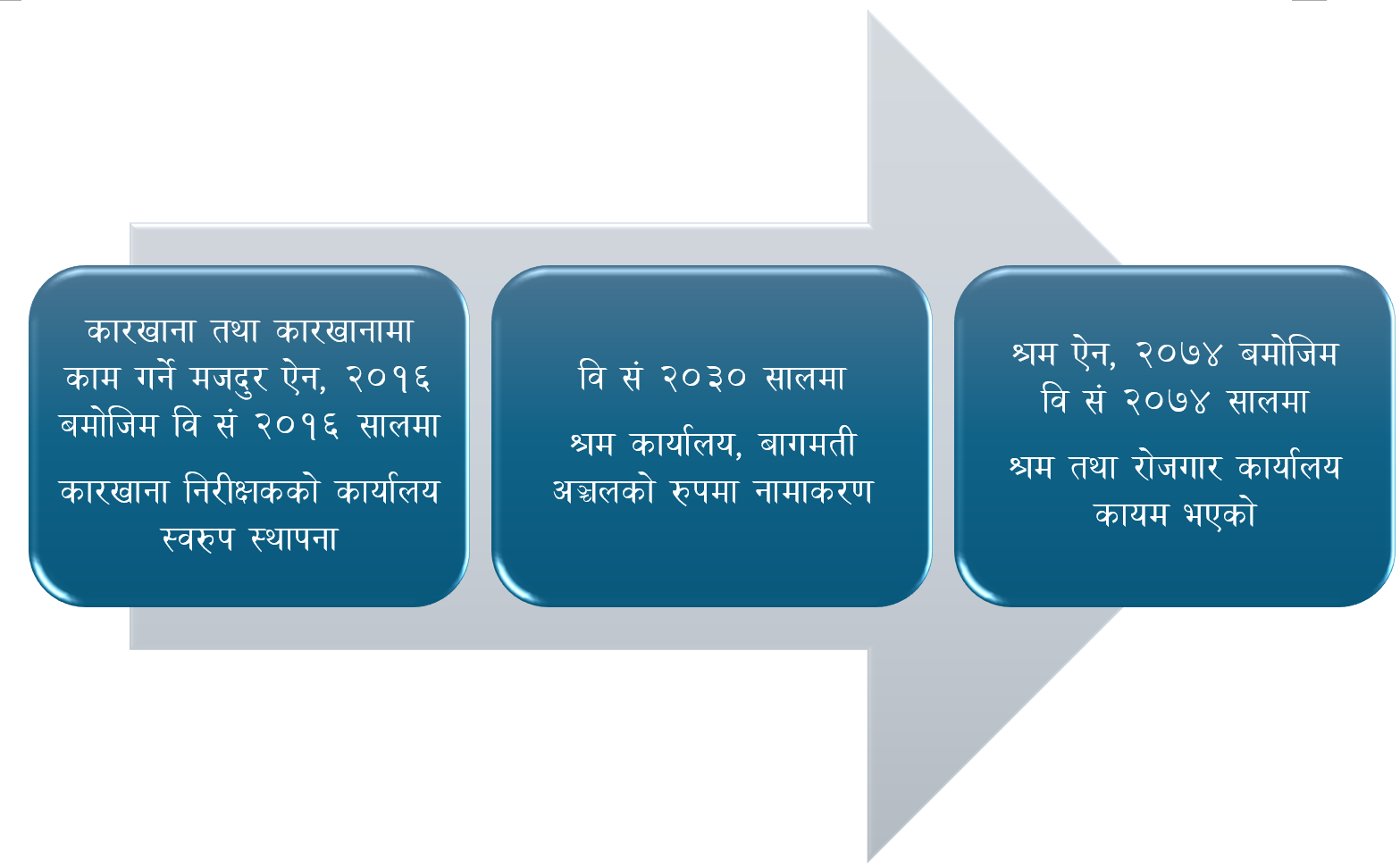 कारखाना तथा कारखानामा काम गर्ने मजदुर ऐन, २०१६ बमोजिम वि सं २०१६ सालमा

कारखाना निरीक्षकको कार्यालय स्वरुप स्थापना

वि सं २०३० सालमा

श्रम कार्यालय, बागमती अञ्चलको रुपमा नामाकरण

श्रम ऐन, २०७४ बमोजिम वि सं २०७४ सालमा

श्रम तथा रोजगार कार्यालय कायम भएको